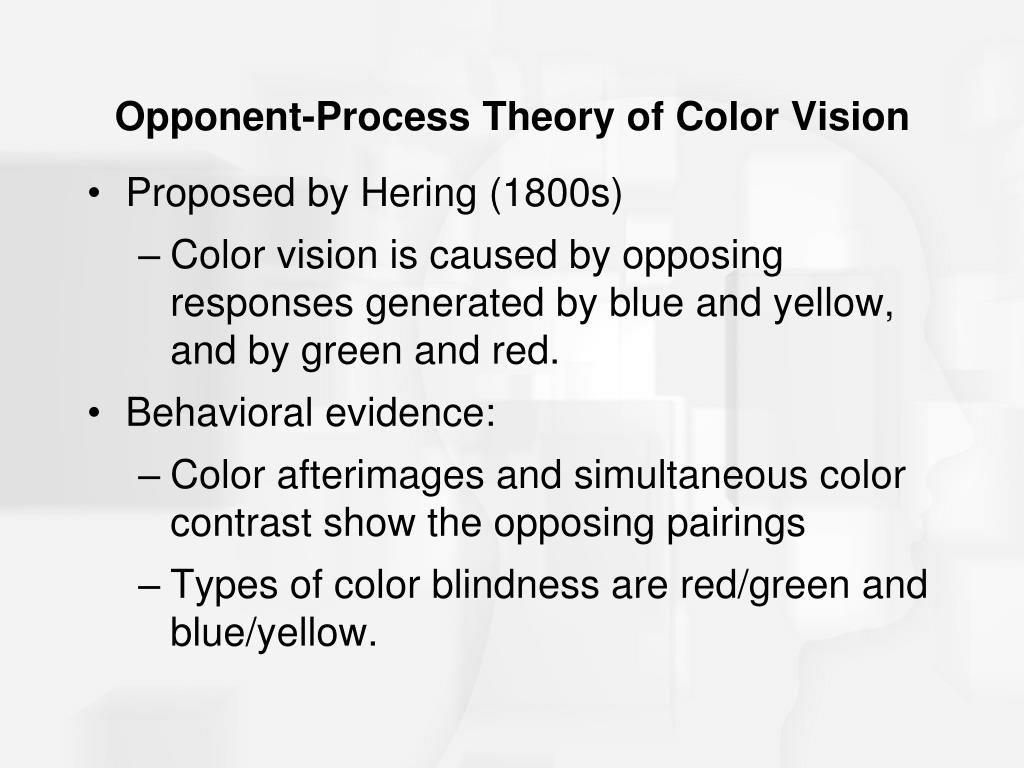 Opponent-Process Theory of Color Vision

• Proposed by Hering (1800s)
– Color vision is caused by opposing responses generated by blue and yellow, and by green and red.
• Behavioral evidence:
– Color afterimages and simultaneous color contrast show the opposing pairings
– Types of color blindness are red/green and blue/yellow.